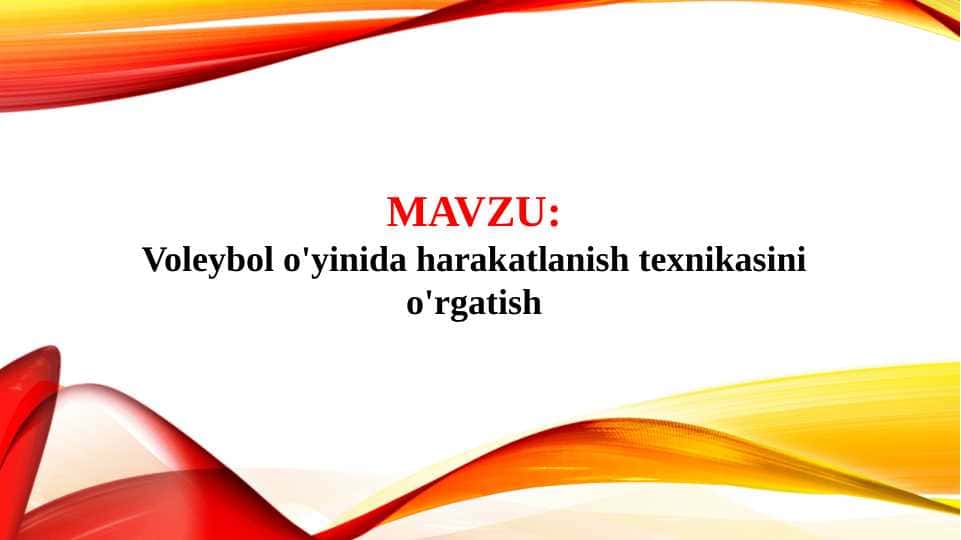 MAVZU:
Voleybol o'yinida harakatlanish texnikasini o'rgatish